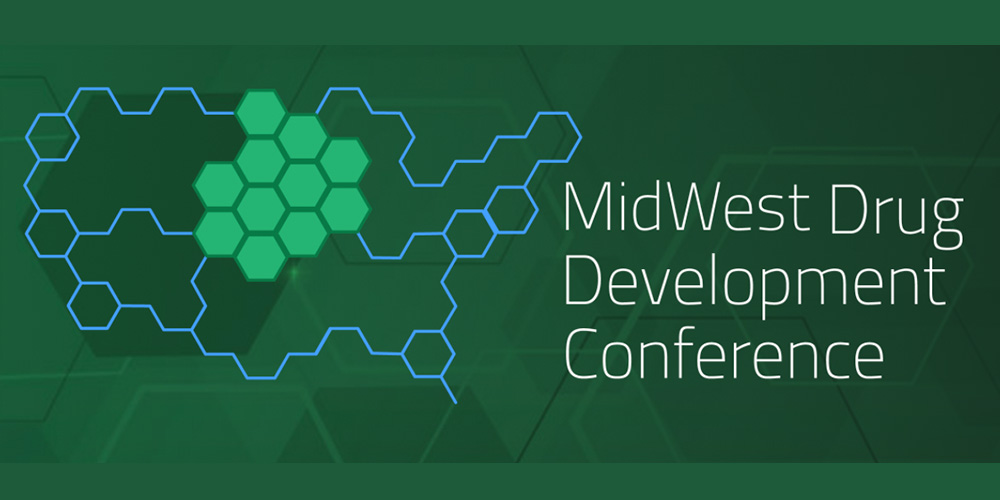 MidWest Drug Development Conference